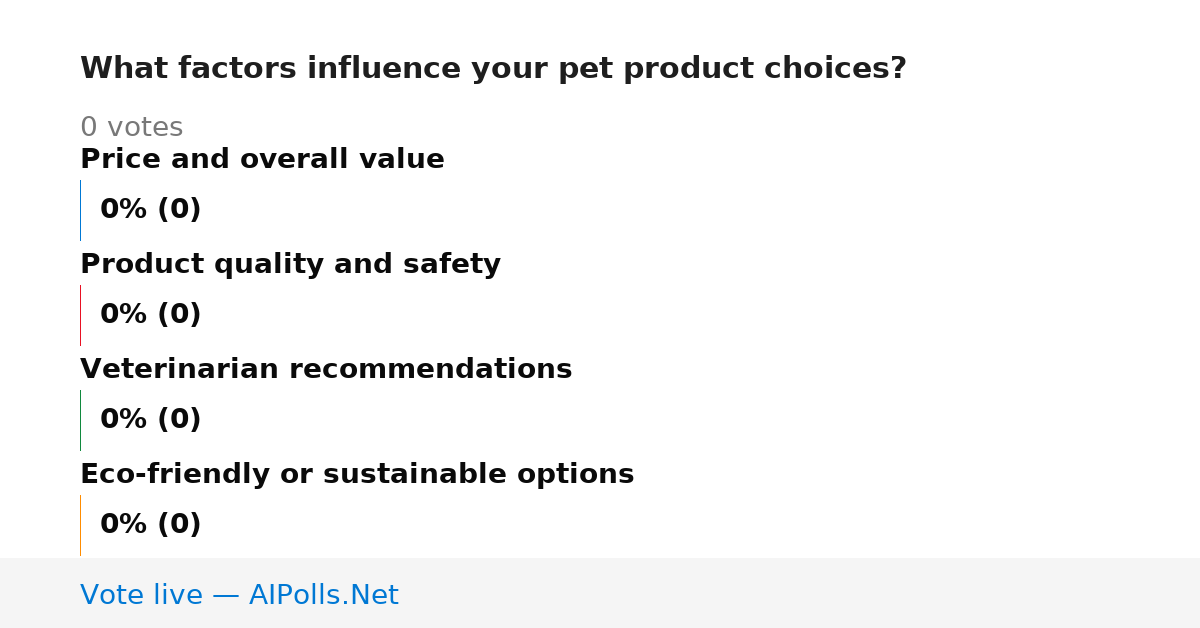 What factors influence your pet product choices?

0 votes

Price and overall value

0% (0)

Product quality and safety

0% (0)

Veterinarian recommendations

0% (0)

Eco-friendly or sustainable options

0% (0)

Vote live — AIPolls.Net